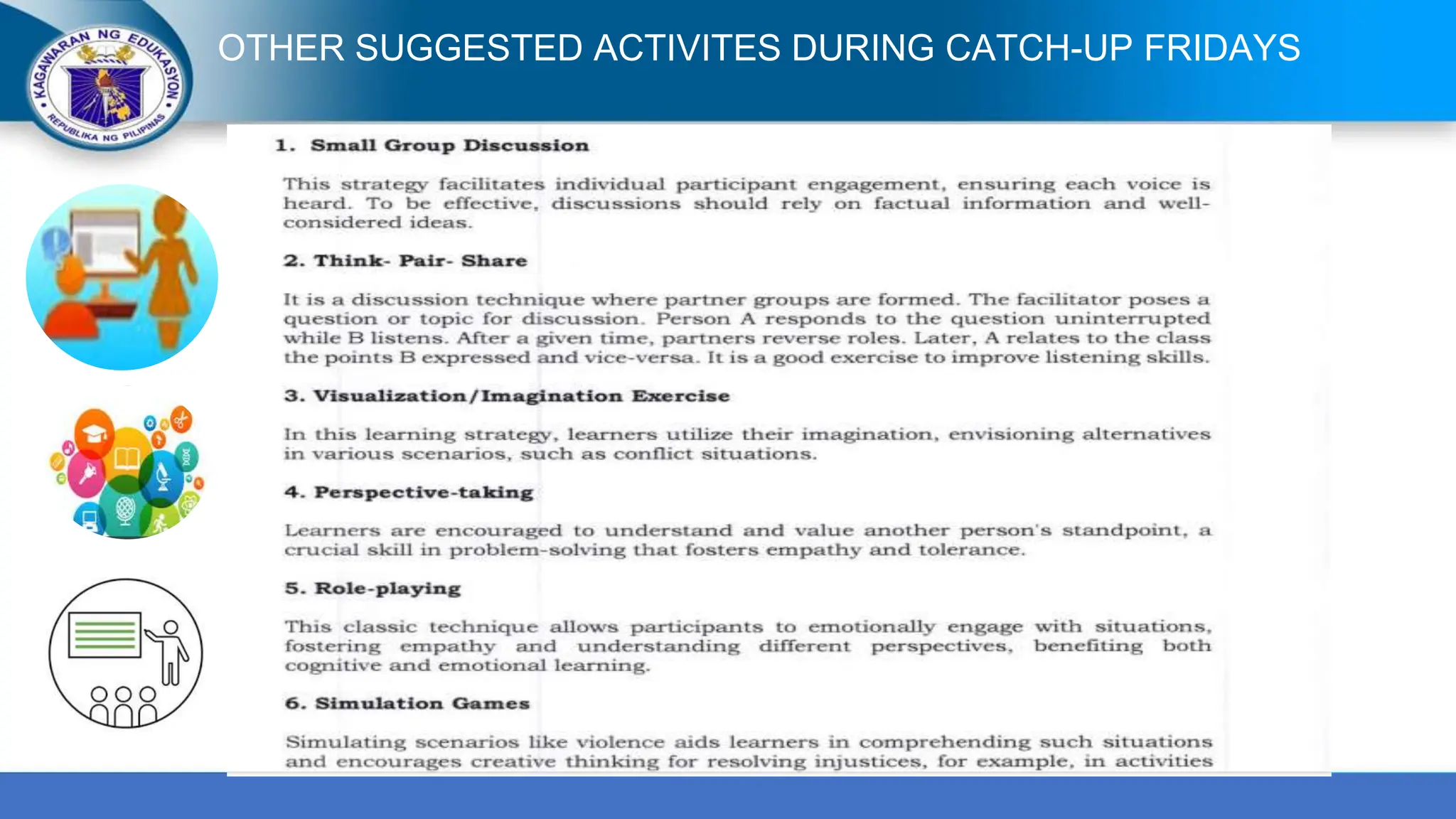 KAGAWARAN NG EDUKASYON
REPUBLIKA NG PILIPINAS

OTHER SUGGESTED ACTIVITES DURING CATCH-UP FRIDAYS

1. Small Group Discussion

This strategy facilitates individual participant engagement, ensuring each voice is heard. To be effective, discussions should rely on factual information and well-considered ideas.

2. Think- Pair- Share

It is a discussion technique where partner groups are formed. The facilitator poses a question or topic for discussion. Person A responds to the question uninterrupted while B listens. After a given time, partners reverse roles. Later, A relates to the class the points B expressed and vice-versa. It is a good exercise to improve listening skills.

3. Visualization/Imagination Exercise

In this learning strategy, learners utilize their imagination, envisioning alternatives in various scenarios, such as conflict situations.

4. Perspective-taking

Learners are encouraged to understand and value another person's standpoint, a crucial skill in problem-solving that fosters empathy and tolerance.

5. Role-playing

This classic technique allows participants to emotionally engage with situations, fostering empathy and understanding different perspectives, benefiting both cognitive and emotional learning.

6. Simulation Games

Simulating scenarios like violence aids learners in comprehending such situations and encourages creative thinking for resolving injustices, for example, in activities